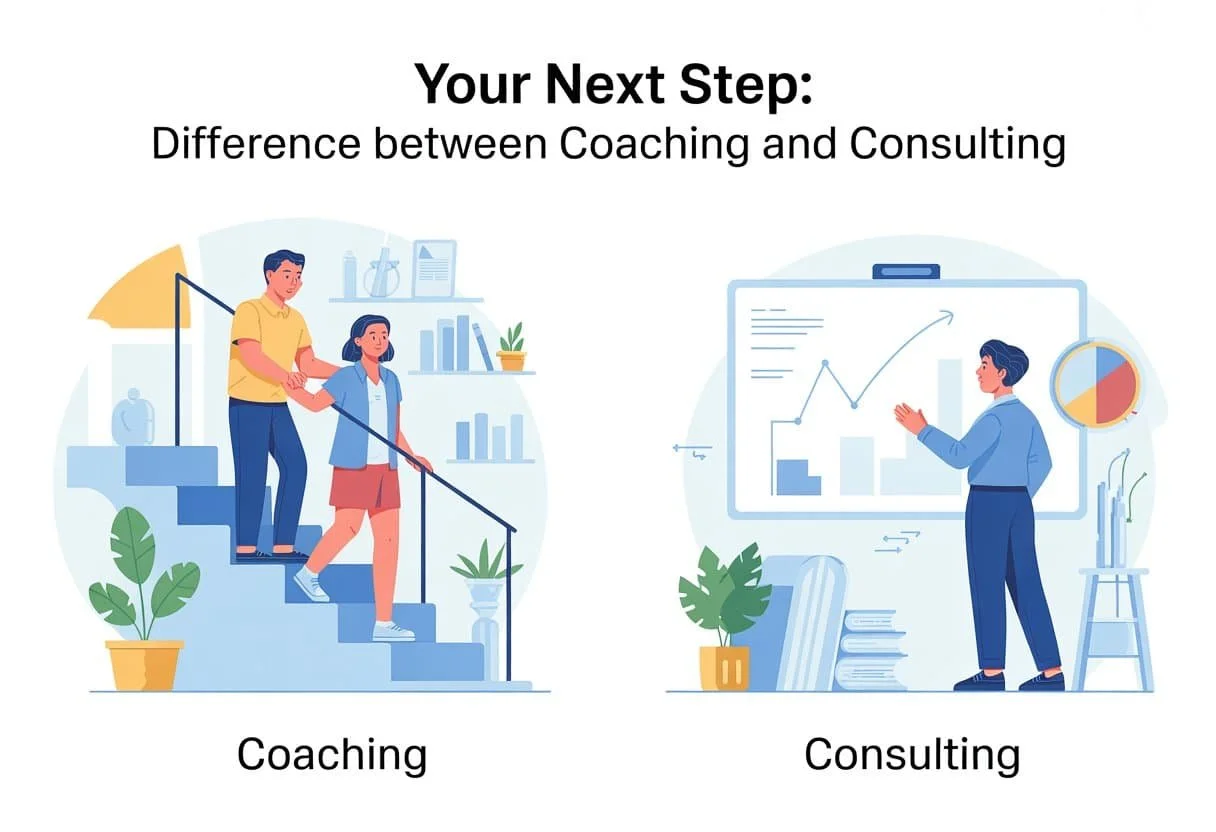 Your Next Step:
Difference between Coaching and Consulting

Coaching

Consulting